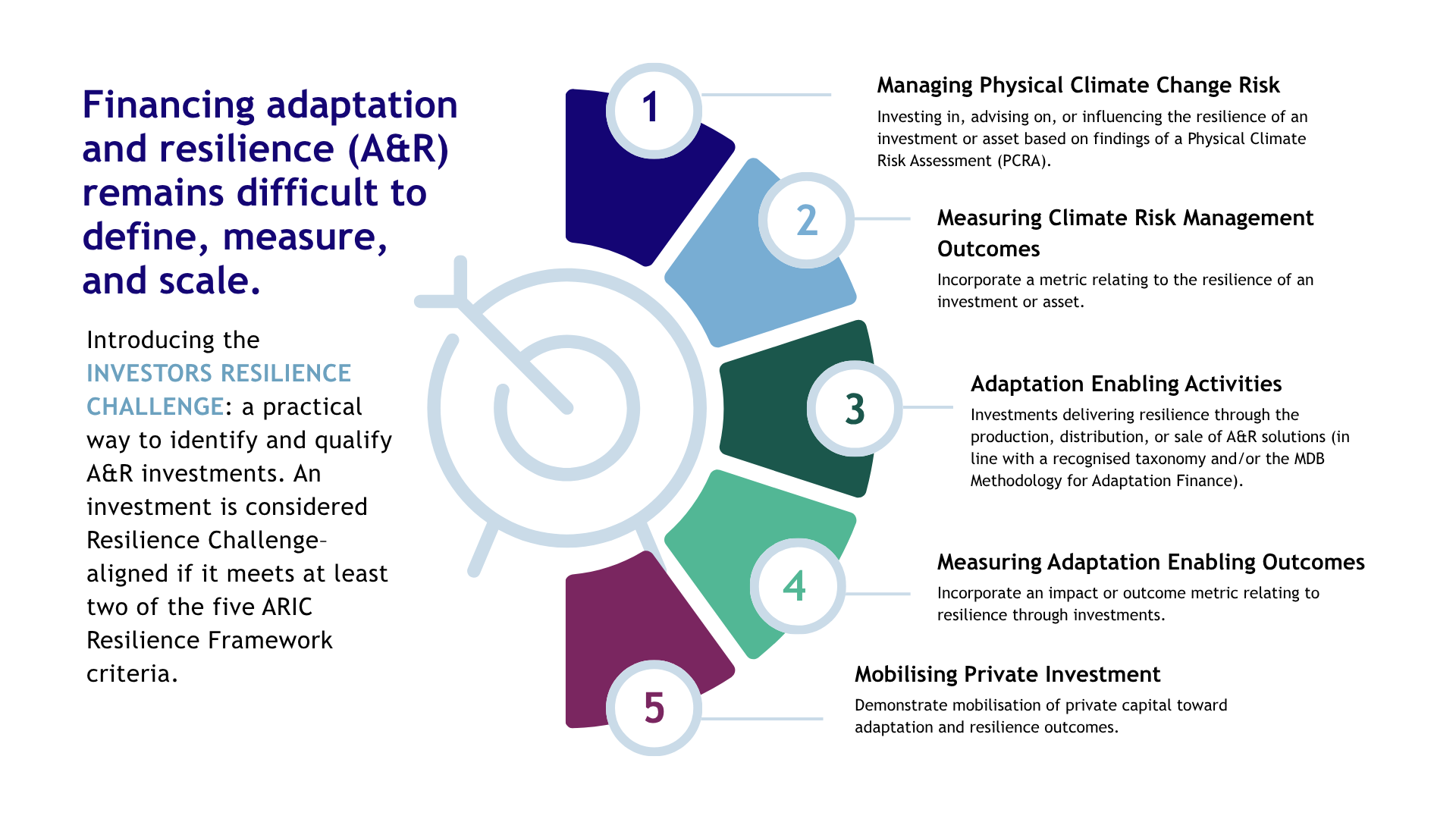 Financing adaptation and resilience (A&R) remains difficult to define, measure, and scale.

Introducing the INVESTORS RESILIENCE CHALLENGE: a practical way to identify and qualify A&R investments. An investment is considered Resilience Challenge-aligned if it meets at least two of the five ARIC Resilience Framework criteria.

1

Managing Physical Climate Change Risk

Investing in, advising on, or influencing the resilience of an investment or asset based on findings of a Physical Climate Risk Assessment (PCRA).

2

Measuring Climate Risk Management Outcomes

Incorporate a metric relating to the resilience of an investment or asset.

3

Adaptation Enabling Activities

Investments delivering resilience through the production, distribution, or sale of A&R solutions (in line with a recognised taxonomy and/or the MDB Methodology for Adaptation Finance).

4

Measuring Adaptation Enabling Outcomes

Incorporate an impact or outcome metric relating to resilience through investments.

5

Mobilising Private Investment

Demonstrate mobilisation of private capital toward adaptation and resilience outcomes.